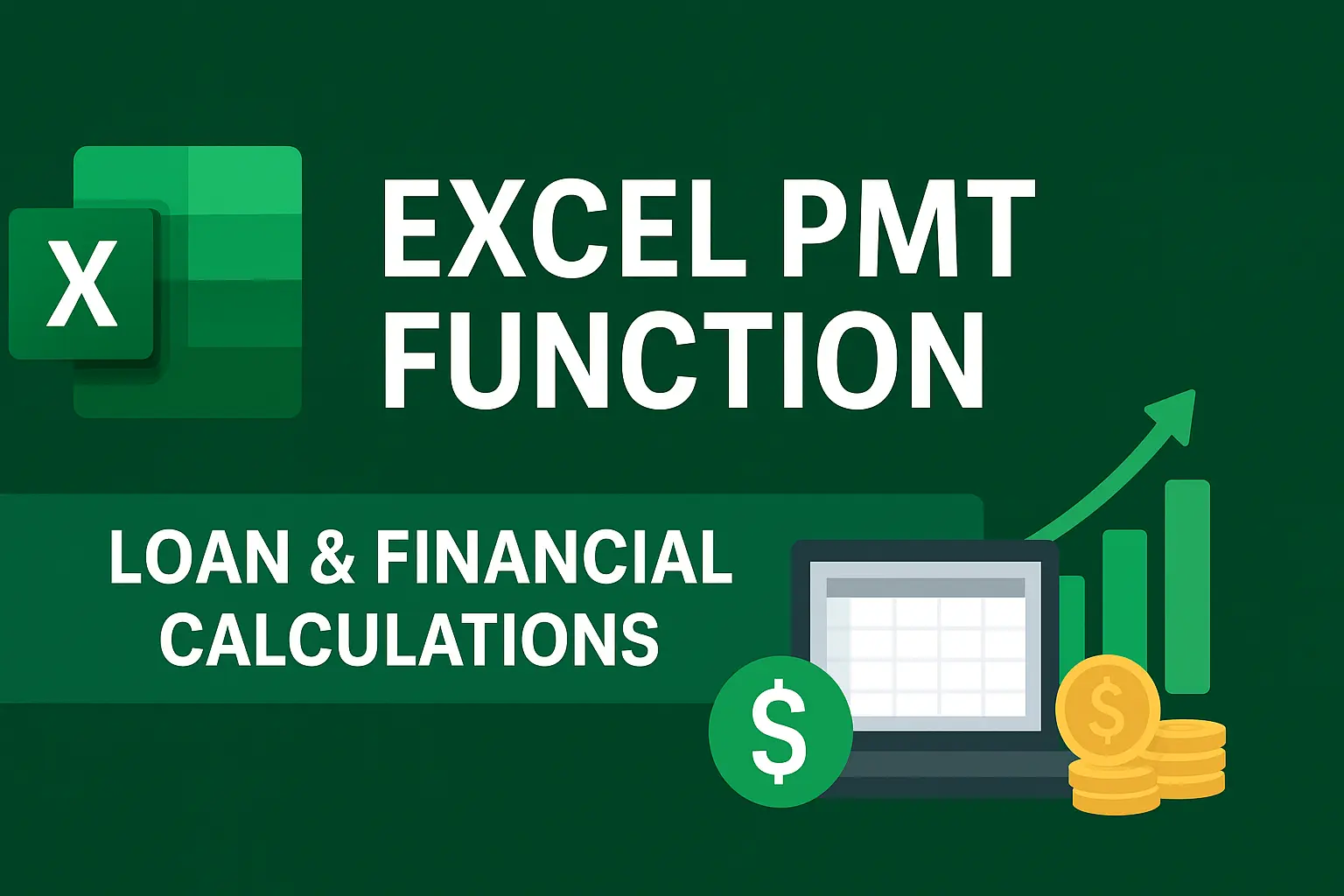 X

EXCEL PMT FUNCTION

LOAN & FINANCIAL CALCULATIONS

$

$